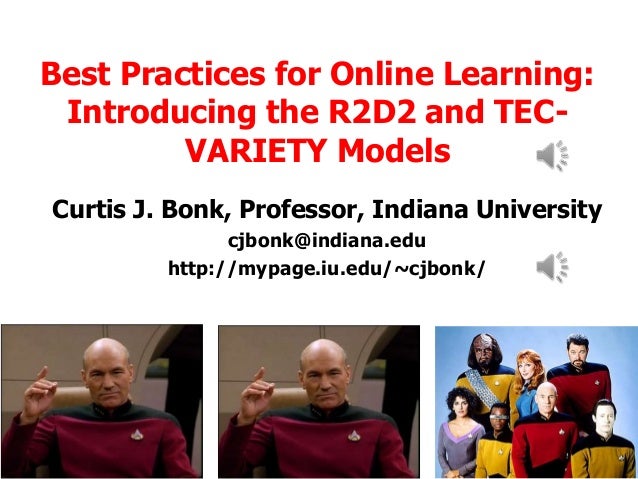 Best Practices for Online Learning: Introducing the R2D2 and TEC-VARIETY Models

Curtis J. Bonk, Professor, Indiana University
cjbonk@indiana.edu
http://mypage.iu.edu/~cjbonk/